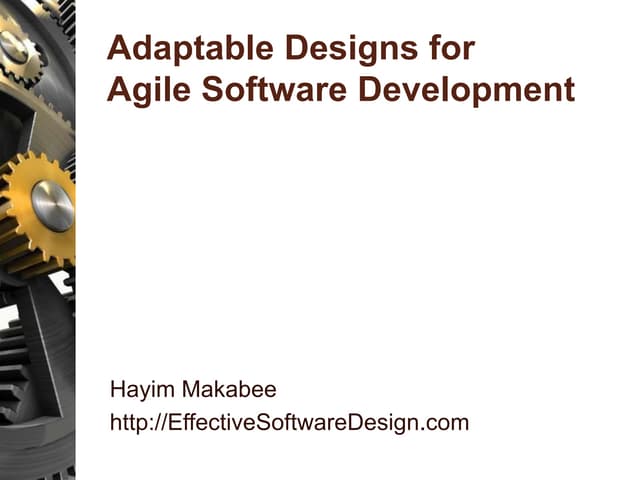 Adaptable Designs for Agile Software Development

Hayim Makabee
http://EffectiveSoftwareDesign.com